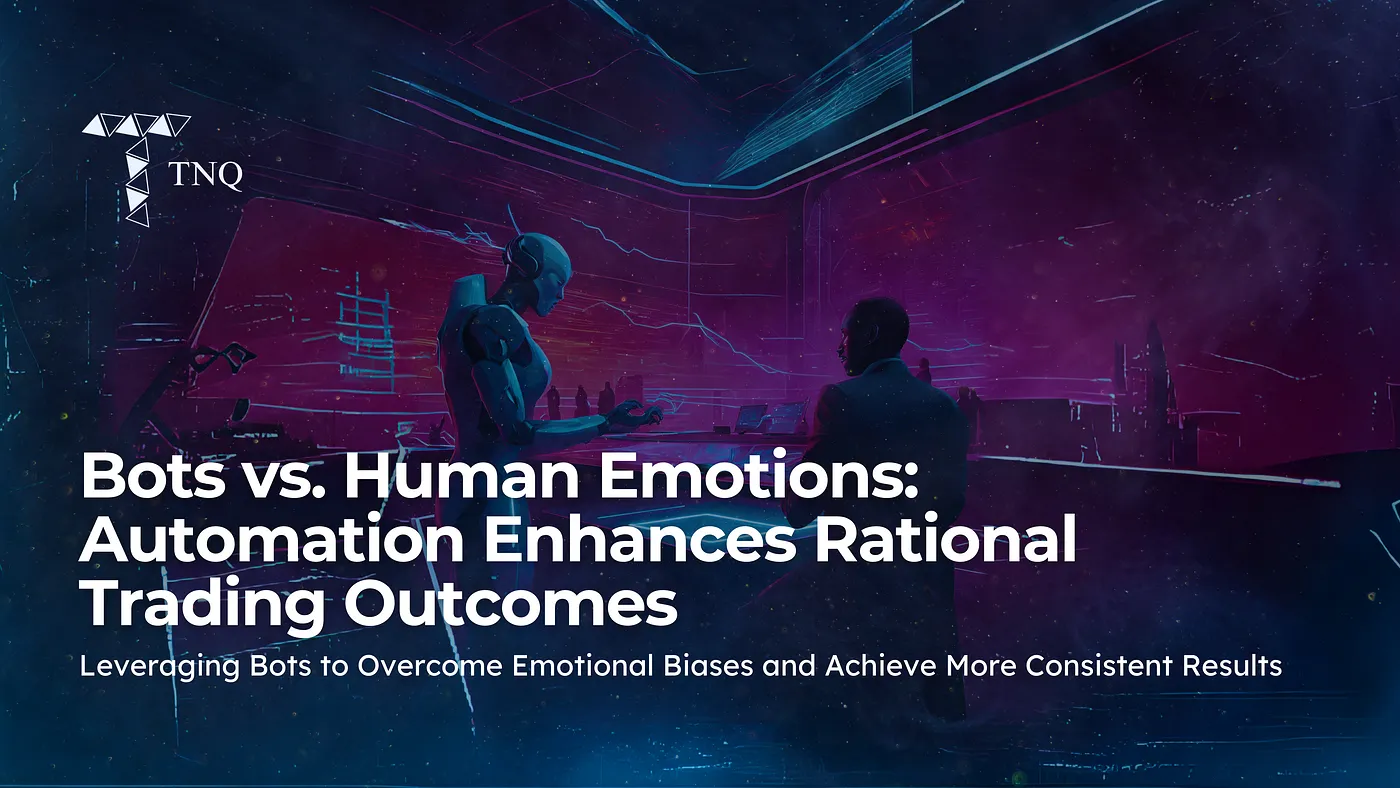 TNQ

Bots vs. Human Emotions: Automation Enhances Rational Trading Outcomes

Leveraging Bots to Overcome Emotional Biases and Achieve More Consistent Results